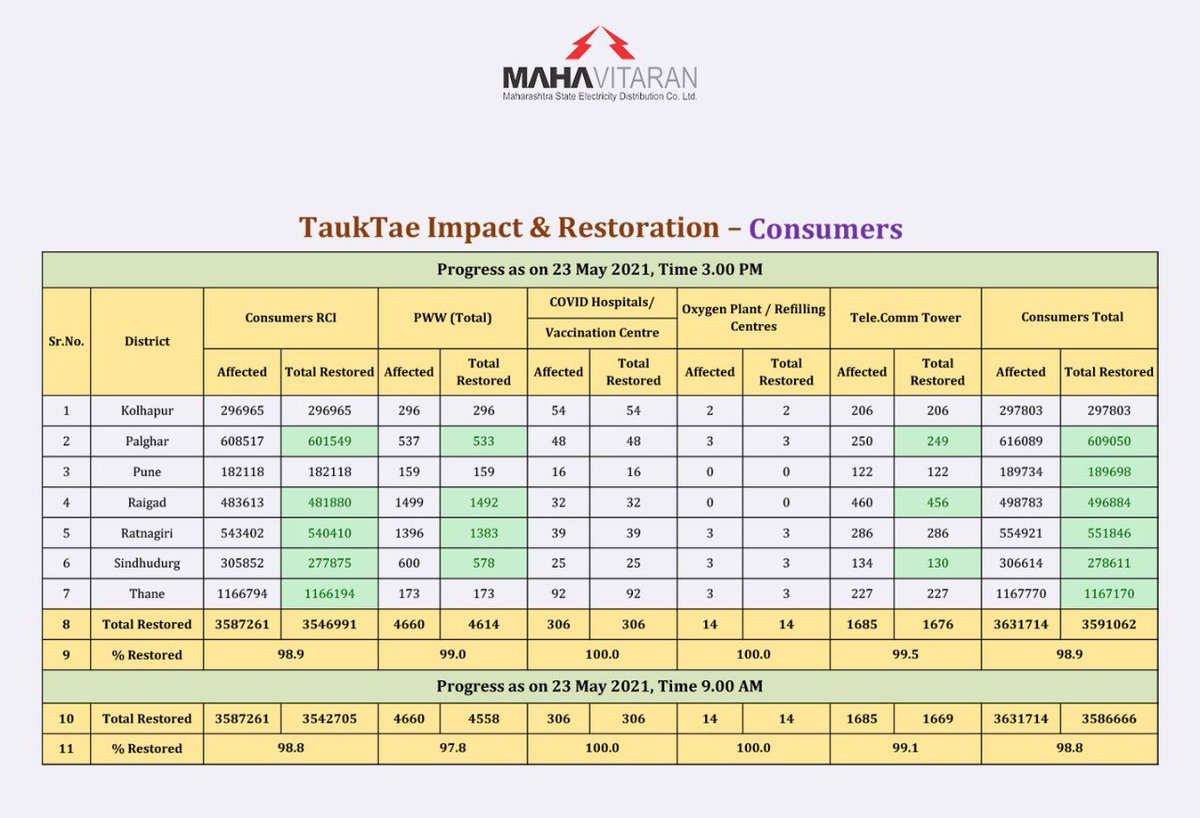 MAHAVITARAN
Maharashtra State Electricity Distribution Co. Ltd.

TaukTae Impact & Restoration – Consumers

Progress as on 23 May 2021, Time 3.00 PM

| Sr.No. | District | Consumers RCI Affected | Consumers RCI Total Restored | PWW (Total) Affected | PWW (Total) Total Restored | COVID Hospitals/ Vaccination Centre Affected | COVID Hospitals/ Vaccination Centre Total Restored | Oxygen Plant / Refilling Centres Affected | Oxygen Plant / Refilling Centres Total Restored | Tele.Comm Tower Affected | Tele.Comm Tower Total Restored | Consumers Total Affected | Consumers Total Total Restored |
|---|---|---|---|---|---|---|---|---|---|---|---|---|---|
| 1 | Kolhapur | 296965 | 296965 | 296 | 296 | 54 | 54 | 2 | 2 | 206 | 206 | 297803 | 297803 |
| 2 | Palghar | 608517 | 601549 | 537 | 533 | 48 | 48 | 3 | 3 | 250 | 249 | 616089 | 609050 |
| 3 | Pune | 182118 | 182118 | 159 | 159 | 16 | 16 | 0 | 0 | 122 | 122 | 189734 | 189698 |
| 4 | Raigad | 483613 | 481880 | 1499 | 1492 | 32 | 32 | 0 | 0 | 460 | 456 | 498783 | 496884 |
| 5 | Ratnagiri | 543402 | 540410 | 1396 | 1383 | 39 | 39 | 3 | 3 | 286 | 286 | 554921 | 551846 |
| 6 | Sindhudurg | 305852 | 277875 | 600 | 578 | 25 | 25 | 3 | 3 | 134 | 130 | 306614 | 278611 |
| 7 | Thane | 1166794 | 1166194 | 173 | 173 | 92 | 92 | 3 | 3 | 227 | 227 | 1167770 | 1167170 |
| 8 | Total Restored | 3587261 | 3546991 | 4660 | 4614 | 306 | 306 | 14 | 14 | 1685 | 1676 | 3631714 | 3591062 |
| 9 | % Restored | 98.9 | | 99.0 | | 100.0 | | 100.0 | | 99.5 | | 98.9 | |

Progress as on 23 May 2021, Time 9.00 AM

| 10 | Total Restored | 3587261 | 3542705 | 4660 | 4558 | 306 | 306 | 14 | 14 | 1685 | 1669 | 3631714 | 3586666 |
|---|---|---|---|---|---|---|---|---|---|---|---|---|---|
| 11 | % Restored | 98.8 | | 97.8 | | 100.0 | | 100.0 | | 99.1 | | 98.8 | |